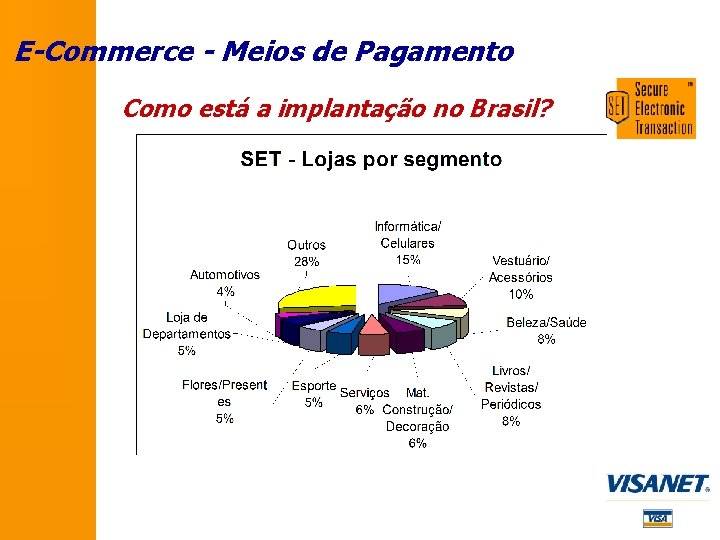 E-Commerce - Meios de Pagamento

Como está a implantação no Brasil?

SET Secure Electronic Transaction ™

SET - Lojas por segmento

Informática/ Celulares 15%

Vestuário/ Acessórios 10%

Beleza/Saúde 8%

Livros/ Revistas/ Periódicos 8%

Mat. Construção/ Decoração 6%

Serviços 6%

Esporte 5%

Flores/Presentes 5%

Loja de Departamentos 5%

Automotivos 4%

Outros 28%

VISANET

VISA